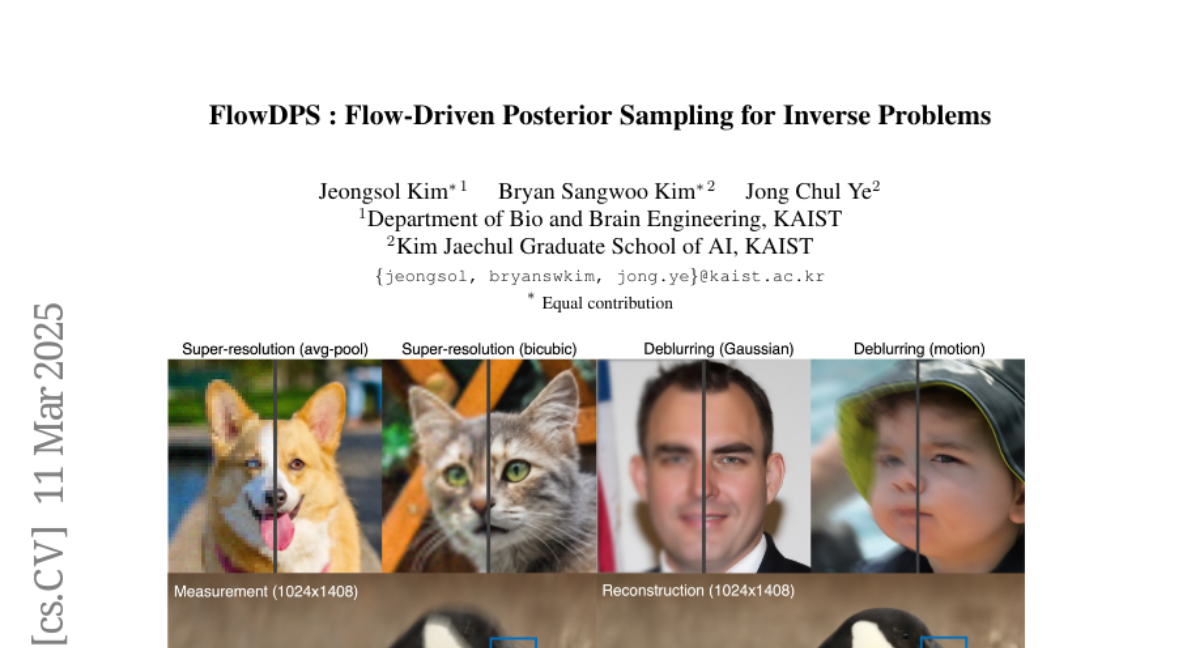 FlowDPS : Flow-Driven Posterior Sampling for Inverse Problems

Jeongsol Kim$^{*1}$ Bryan Sangwoo Kim$^{*2}$ Jong Chul Ye$^{2}$
$^{1}$Department of Bio and Brain Engineering, KAIST
$^{2}$Kim Jaechul Graduate School of AI, KAIST
{jeongsol, bryanswkim, jong.ye}@kaist.ac.kr
$^{*}$ Equal contribution

[cs.CV] 11 Mar 2025

Super-resolution (avg-pool)
Super-resolution (bicubic)
Deblurring (Gaussian)
Deblurring (motion)

Measurement (1024x1408)
Reconstruction (1024x1408)